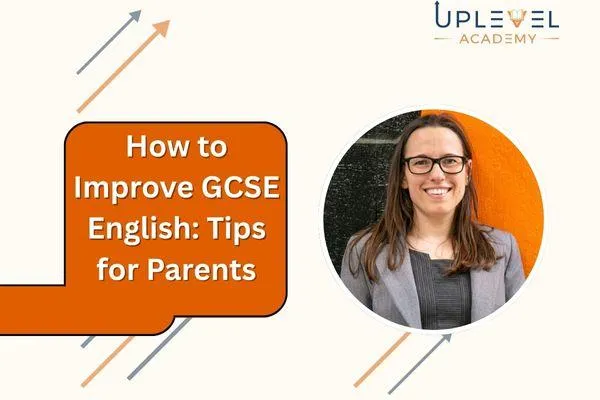 UPLEVEL
ACADEMY

How to Improve GCSE English: Tips for Parents